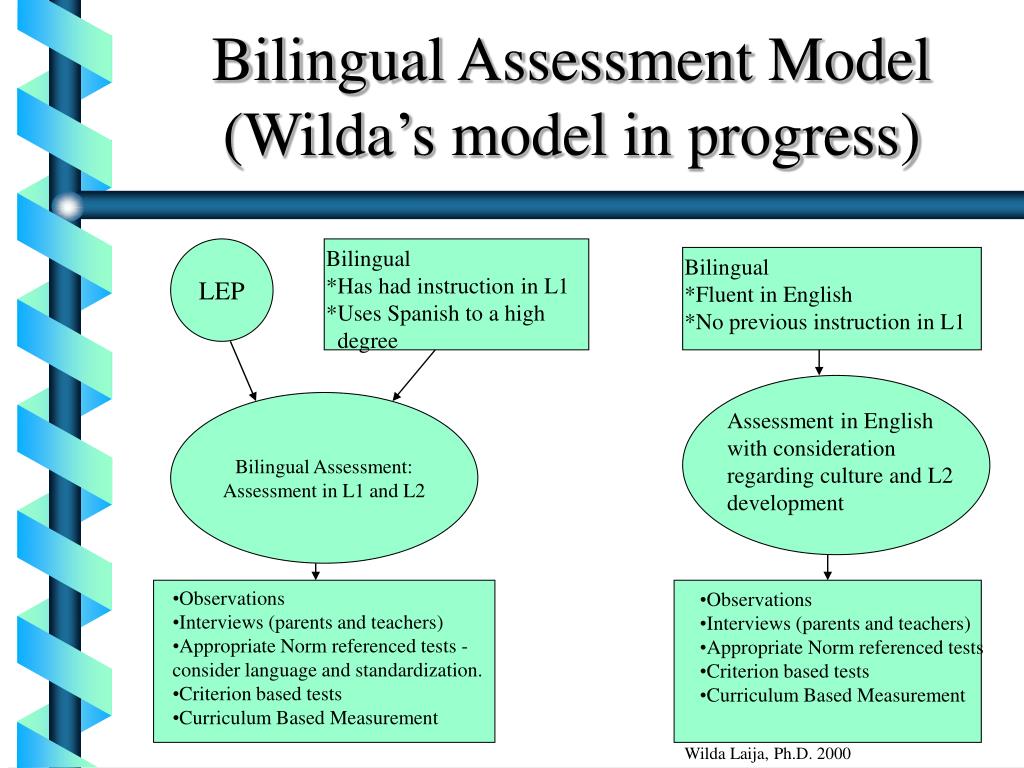 Bilingual Assessment Model
(Wilda's model in progress)

LEP

Bilingual
*Has had instruction in L1
*Uses Spanish to a high degree

Bilingual Assessment:
Assessment in L1 and L2

•Observations
•Interviews (parents and teachers)
•Appropriate Norm referenced tests - consider language and standardization.
•Criterion based tests
•Curriculum Based Measurement

Bilingual
*Fluent in English
*No previous instruction in L1

Assessment in English with consideration regarding culture and L2 development

•Observations
•Interviews (parents and teachers)
•Appropriate Norm referenced tests
•Criterion based tests
•Curriculum Based Measurement

Wilda Laija, Ph.D. 2000